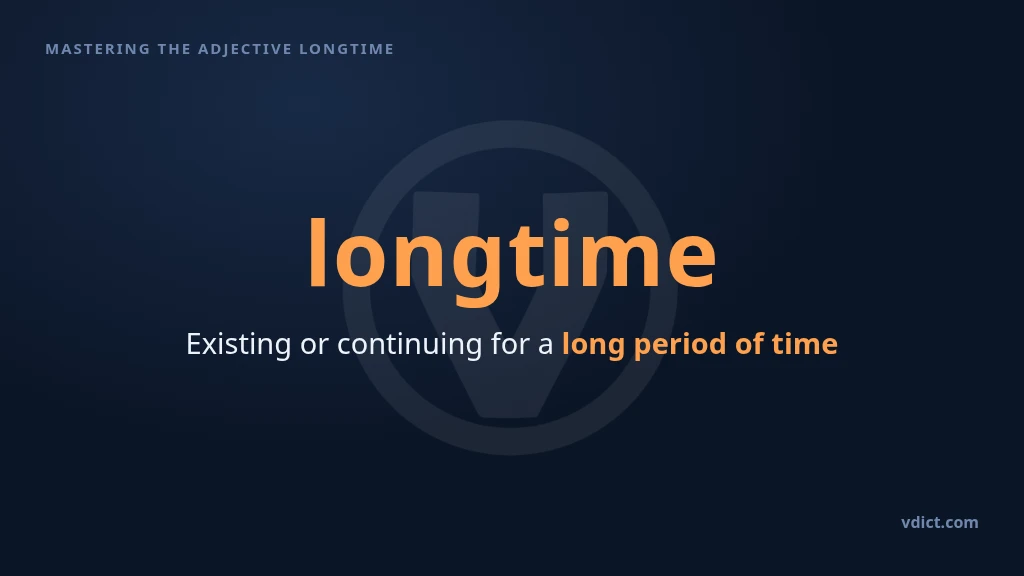 MASTERING THE ADJECTIVE LONGTIME

longtime

Existing or continuing for a long period of time

vdict.com